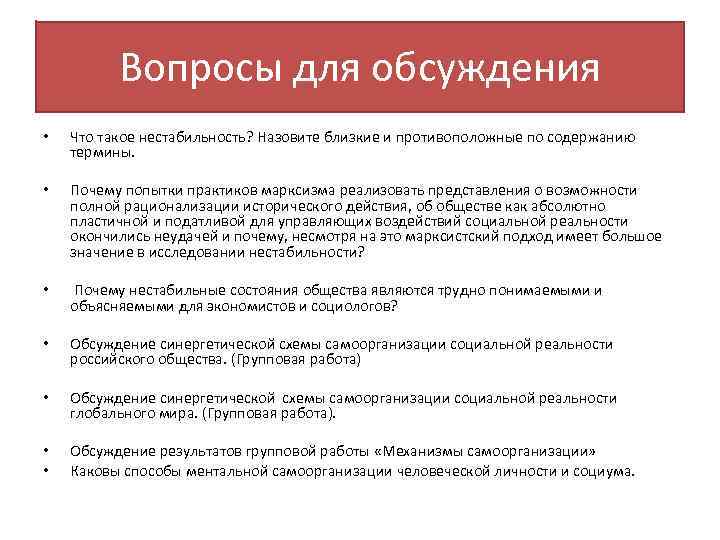 Вопросы для обсуждения

• Что такое нестабильность? Назовите близкие и противоположные по содержанию термины.

• Почему попытки практиков марксизма реализовать представления о возможности полной рационализации исторического действия, об обществе как абсолютно пластичной и податливой для управляющих воздействий социальной реальности окончились неудачей и почему, несмотря на это марксистский подход имеет большое значение в исследовании нестабильности?

• Почему нестабильные состояния общества являются трудно понимаемыми и объясняемыми для экономистов и социологов?

• Обсуждение синергетической схемы самоорганизации социальной реальности российского общества. (Групповая работа)

• Обсуждение синергетической схемы самоорганизации социальной реальности глобального мира. (Групповая работа).

• Обсуждение результатов групповой работы «Механизмы самоорганизации»
• Каковы способы ментальной самоорганизации человеческой личности и социума.